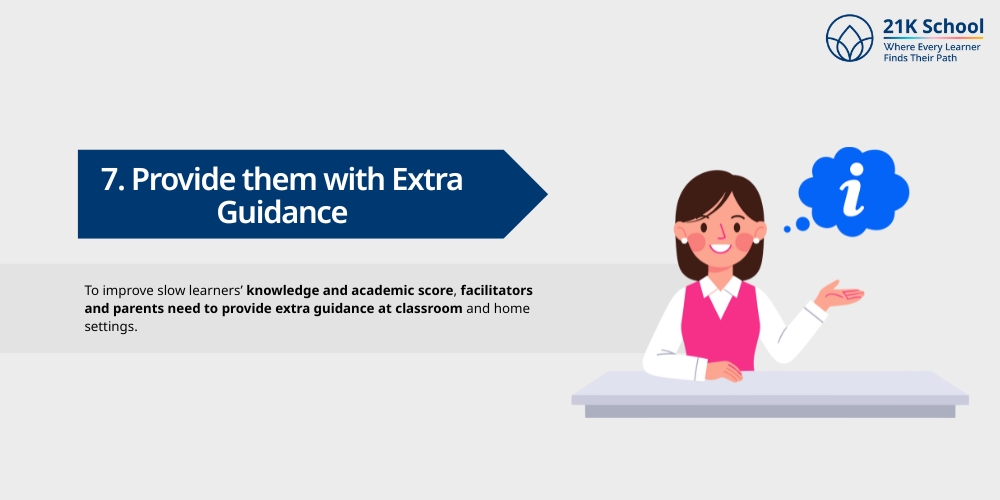 21K School
Where Every Learner Finds Their Path

7. Provide them with Extra Guidance

To improve slow learners' knowledge and academic score, facilitators and parents need to provide extra guidance at classroom and home settings.

i